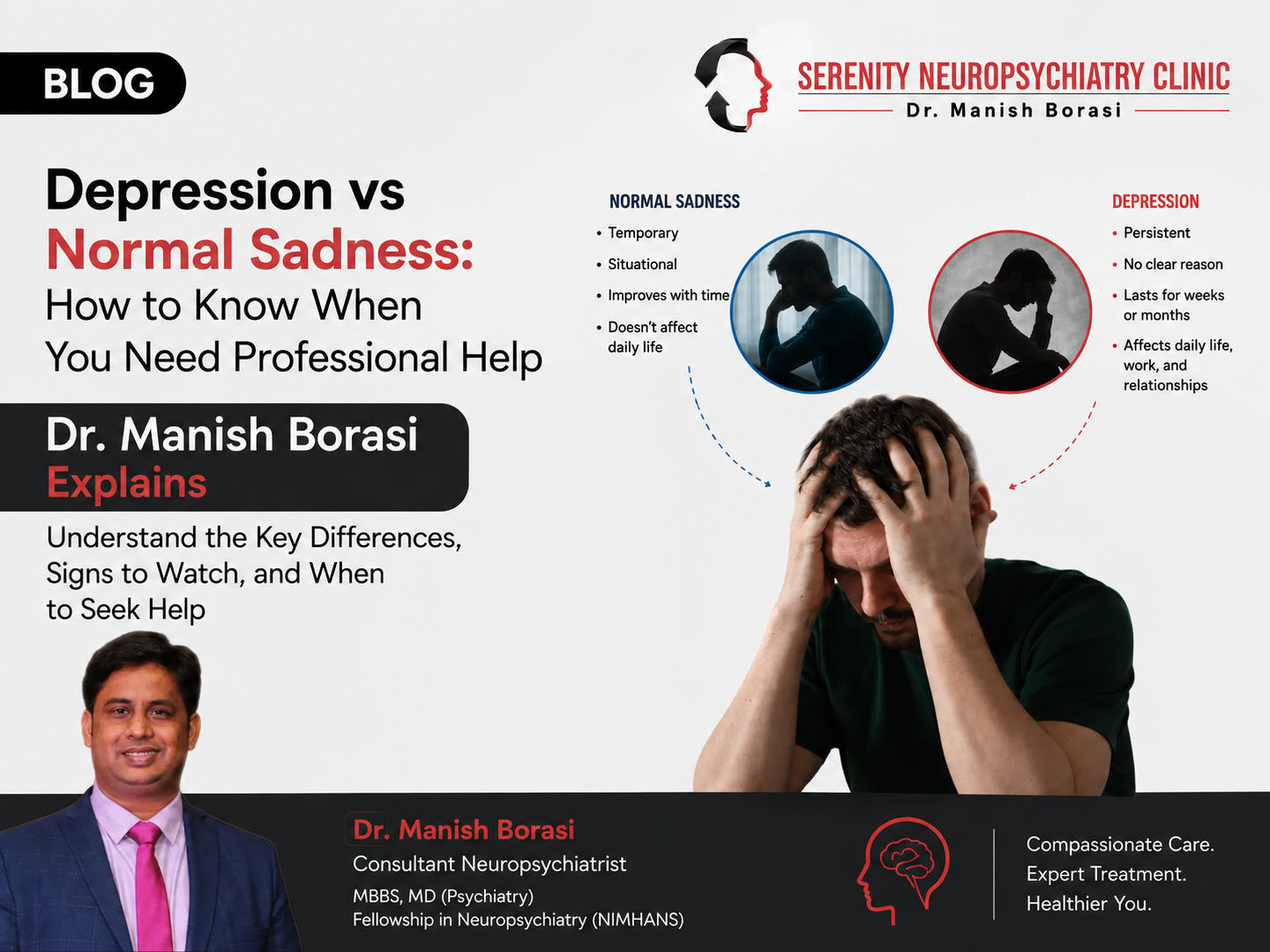 BLOG

SERENITY NEUROPSYCHIATRY CLINIC
Dr. Manish Borasi

Depression vs
Normal Sadness:
How to Know When
You Need Professional Help

Dr. Manish Borasi
Explains

Understand the Key Differences, Signs to Watch, and When to Seek Help

NORMAL SADNESS
• Temporary
• Situational
• Improves with time
• Doesn't affect daily life

DEPRESSION
• Persistent
• No clear reason
• Lasts for weeks or months
• Affects daily life, work, and relationships

Dr. Manish Borasi
Consultant Neuropsychiatrist
MBBS, MD (Psychiatry)
Fellowship in Neuropsychiatry (NIMHANS)

Compassionate Care.
Expert Treatment.
Healthier You.